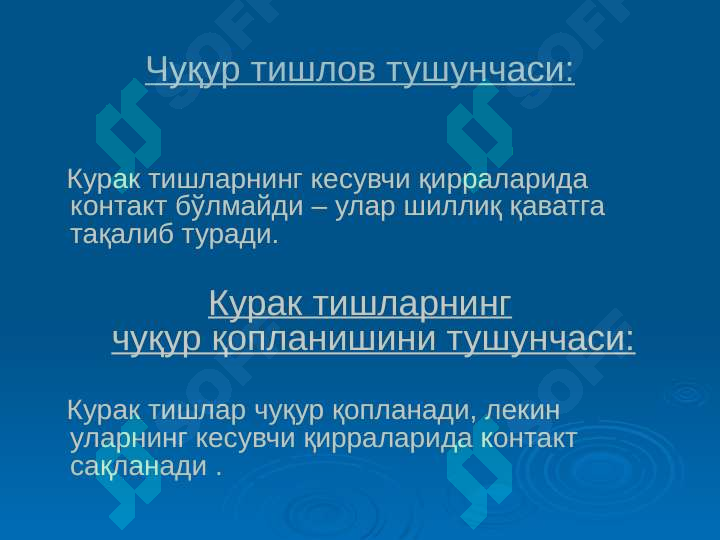 Чуқур тишлов тушунчаси:

Курак тишларнинг кесувчи қирраларида контакт бўлмайди – улар шиллиқ қаватга тақалиб туради.

Курак тишларнинг чуқур қопланишини тушунчаси:

Курак тишлар чуқур қопланади, лекин уларнинг кесувчи қирраларида контакт сақланади .